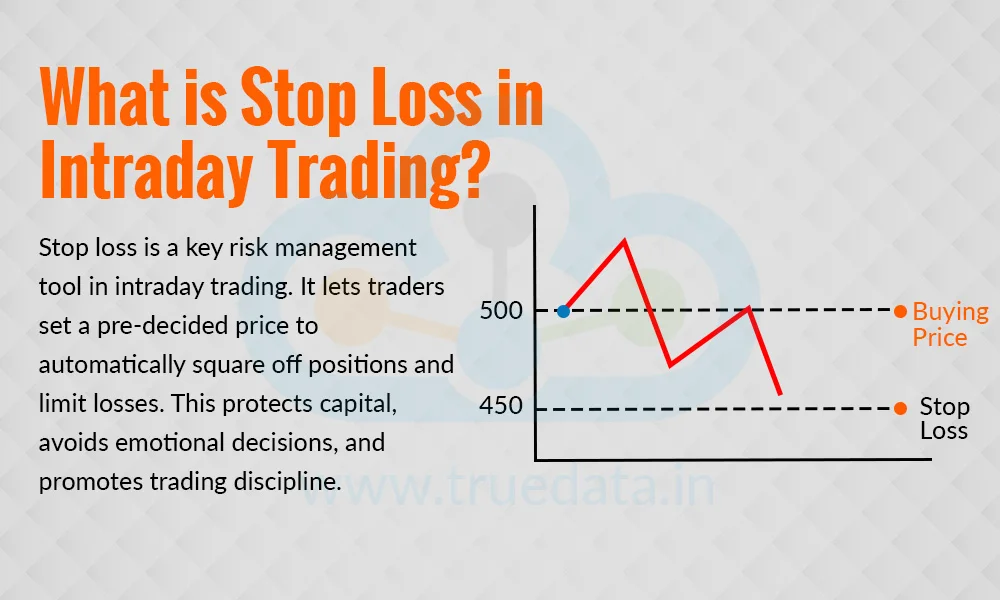 What is Stop Loss in Intraday Trading?

Stop loss is a key risk management tool in intraday trading. It lets traders set a pre-decided price to automatically square off positions and limit losses. This protects capital, avoids emotional decisions, and promotes trading discipline.

500

450

Buying Price

Stop Loss

www.truedata.in